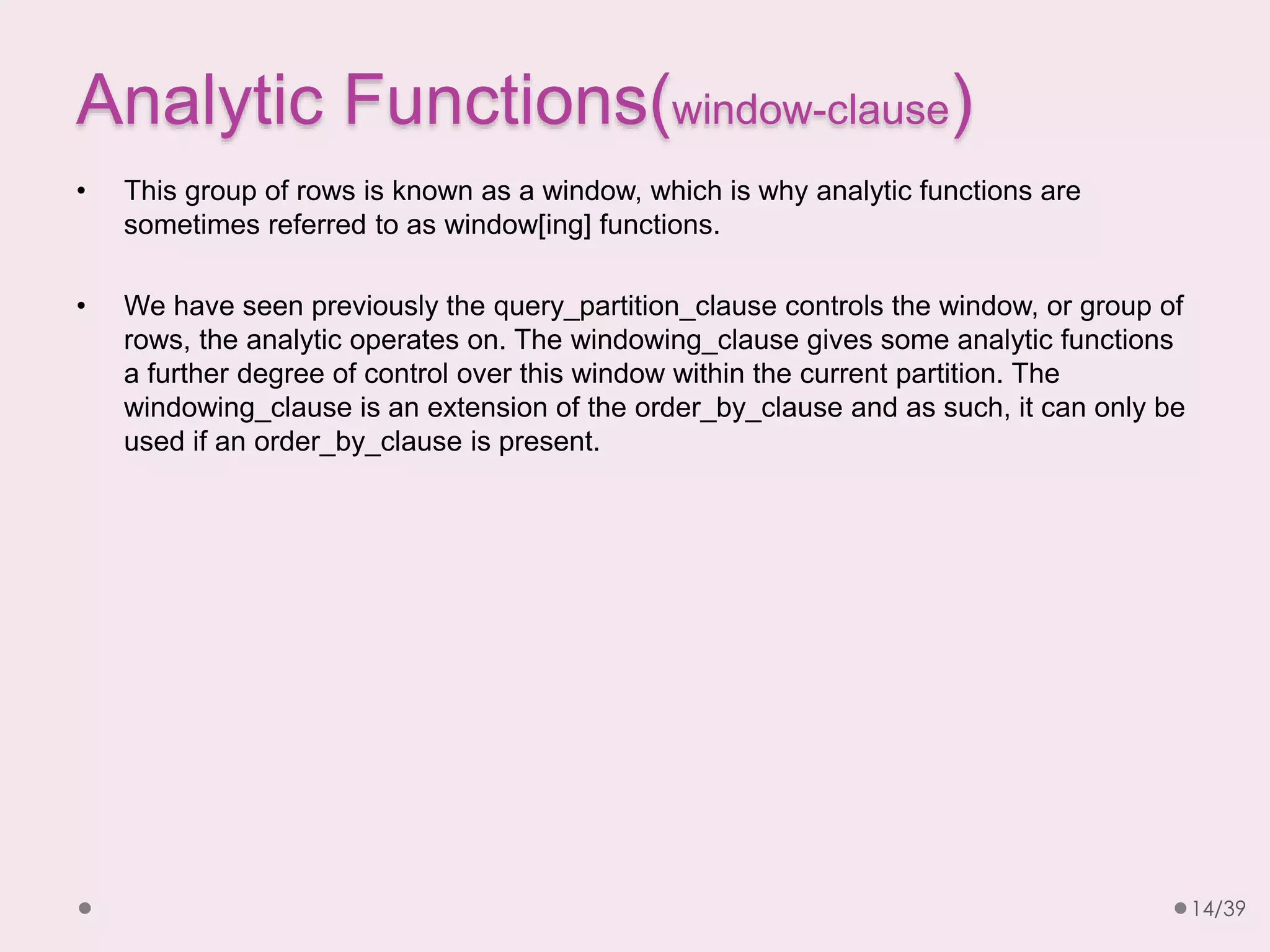 Analytic Functions(window-clause)

• This group of rows is known as a window, which is why analytic functions are sometimes referred to as window[ing] functions.

• We have seen previously the query_partition_clause controls the window, or group of rows, the analytic operates on. The windowing_clause gives some analytic functions a further degree of control over this window within the current partition. The windowing_clause is an extension of the order_by_clause and as such, it can only be used if an order_by_clause is present.

14/39